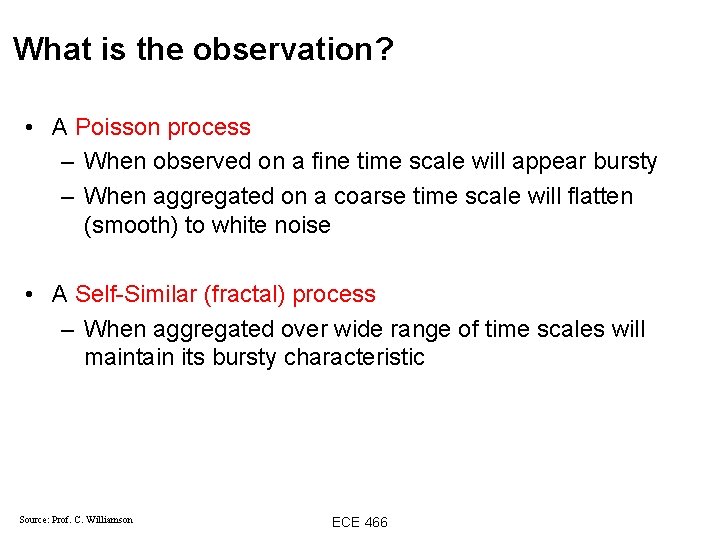 What is the observation?

• A Poisson process
– When observed on a fine time scale will appear bursty
– When aggregated on a coarse time scale will flatten (smooth) to white noise

• A Self-Similar (fractal) process
– When aggregated over wide range of time scales will maintain its bursty characteristic

Source: Prof. C. Williamson

ECE 466